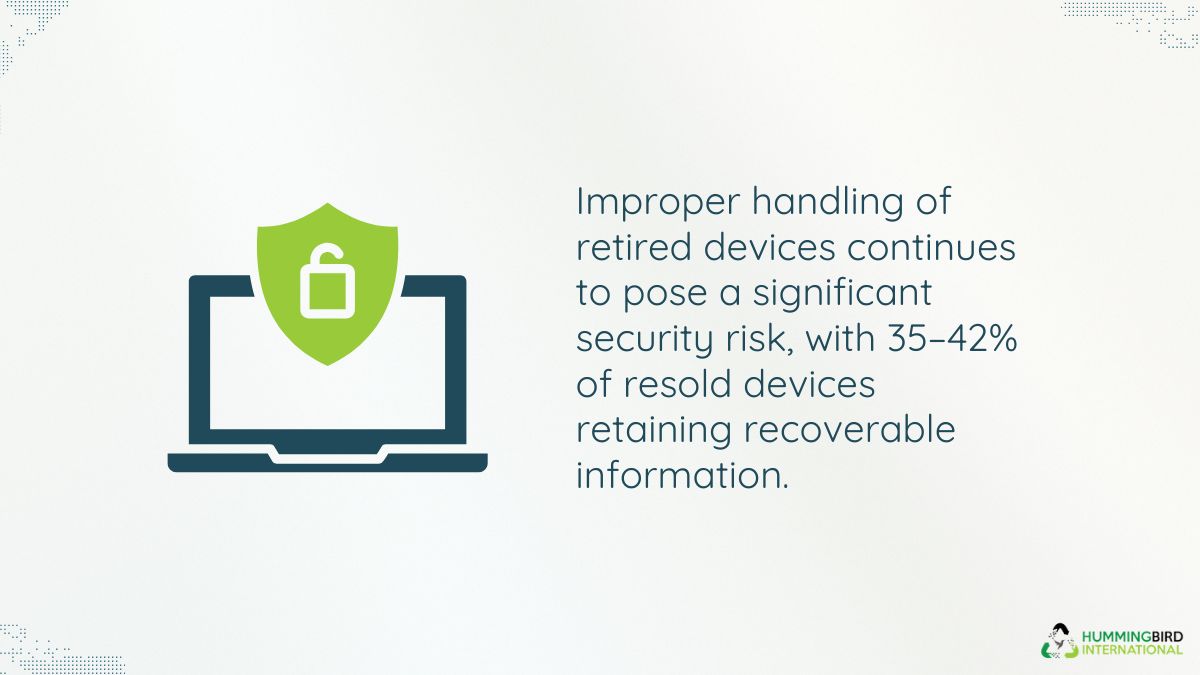 Improper handling of retired devices continues to pose a significant security risk, with 35–42% of resold devices retaining recoverable information.

HUMMINGBIRD INTERNATIONAL